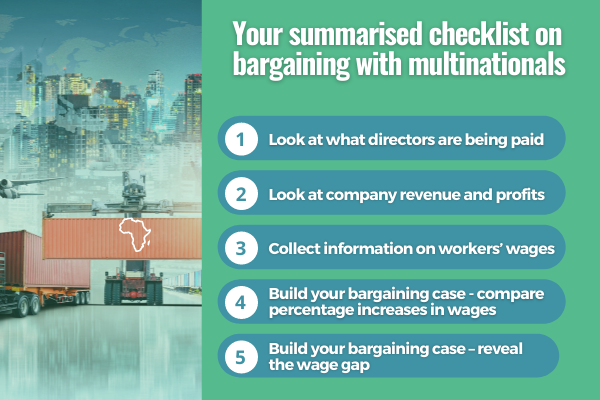 Your summarised checklist on bargaining with multinationals

1 Look at what directors are being paid

2 Look at company revenue and profits

3 Collect information on workers' wages

4 Build your bargaining case - compare percentage increases in wages

5 Build your bargaining case – reveal the wage gap